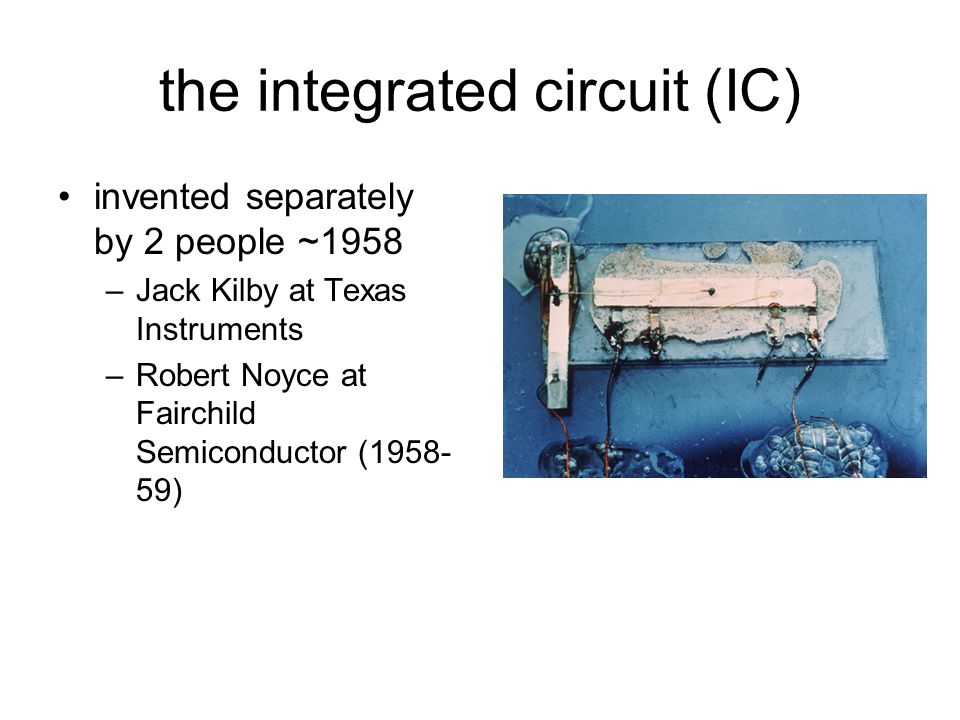 the integrated circuit (IC)

• invented separately by 2 people ~1958
– Jack Kilby at Texas Instruments
– Robert Noyce at Fairchild Semiconductor (1958-59)